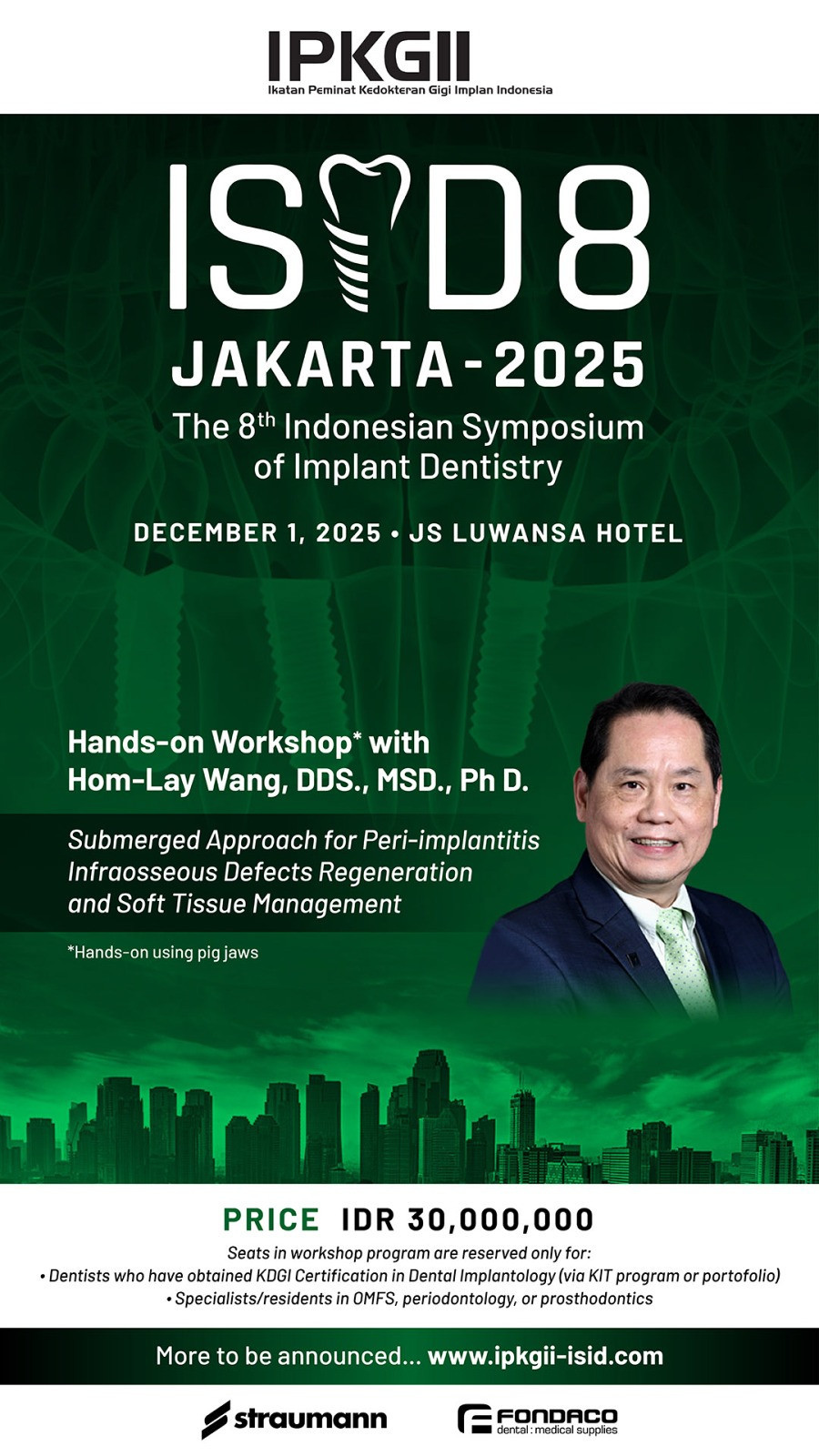 IPKGII
Ikatan Peminat Kedokteran Gigi Implan Indonesia

ISID8
JAKARTA - 2025
The 8$^{th}$ Indonesian Symposium of Implant Dentistry

DECEMBER 1, 2025 • JS LUWANSA HOTEL

Hands-on Workshop* with Hom-Lay Wang, DDS., MSD., Ph D.

Submerged Approach for Peri-implantitis Infraosseous Defects Regeneration and Soft Tissue Management

*Hands-on using pig jaws

PRICE IDR 30,000,000
Seats in workshop program are reserved only for:
• Dentists who have obtained KDGI Certification in Dental Implantology (via KIT program or portofolio)
• Specialists/residents in OMFS, periodontology, or prosthodontics

More to be announced... www.ipkgii-isid.com

straumann
FONDACO dental : medical supplies